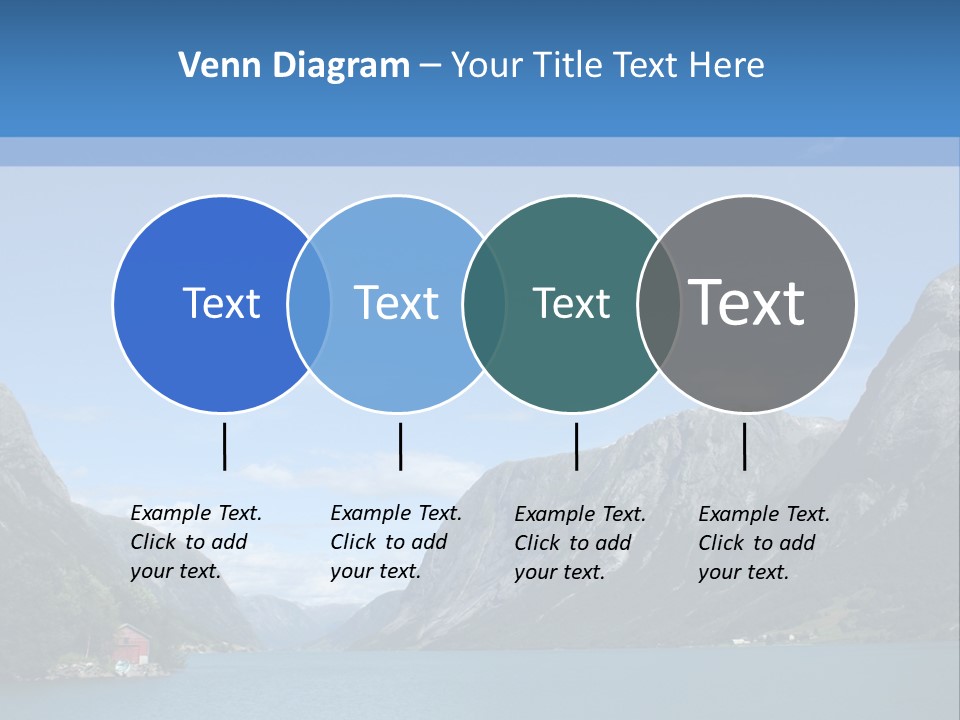 Venn Diagram – Your Title Text Here

Text

Text

Text

Text

Example Text. Click to add your text.

Example Text. Click to add your text.

Example Text. Click to add your text.

Example Text. Click to add your text.